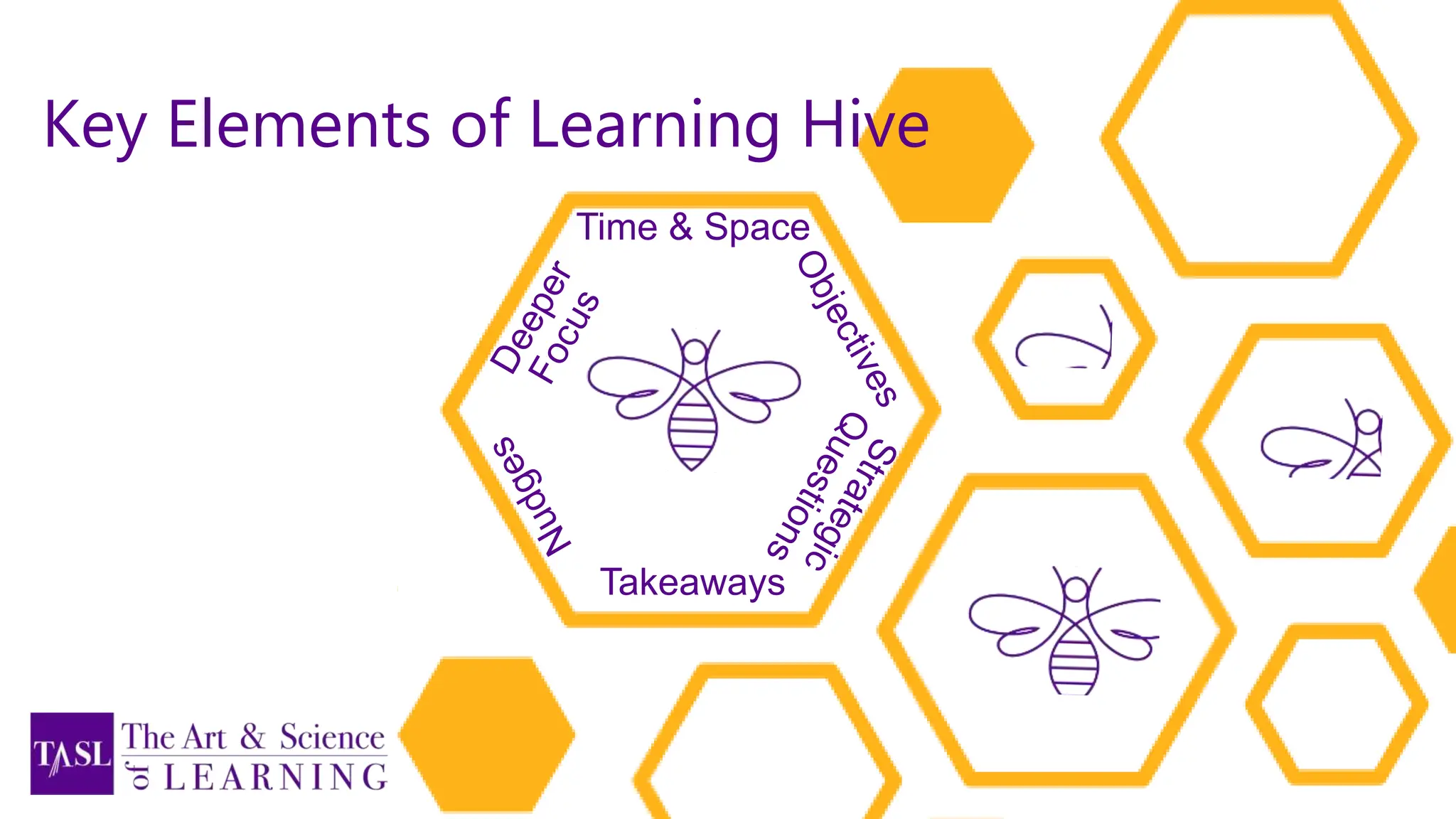 Key Elements of Learning Hive

Time & Space

Objectives

Strategic Questions

Takeaways

Nudges

Deeper Focus

TASL

The Art & Science of LEARNING